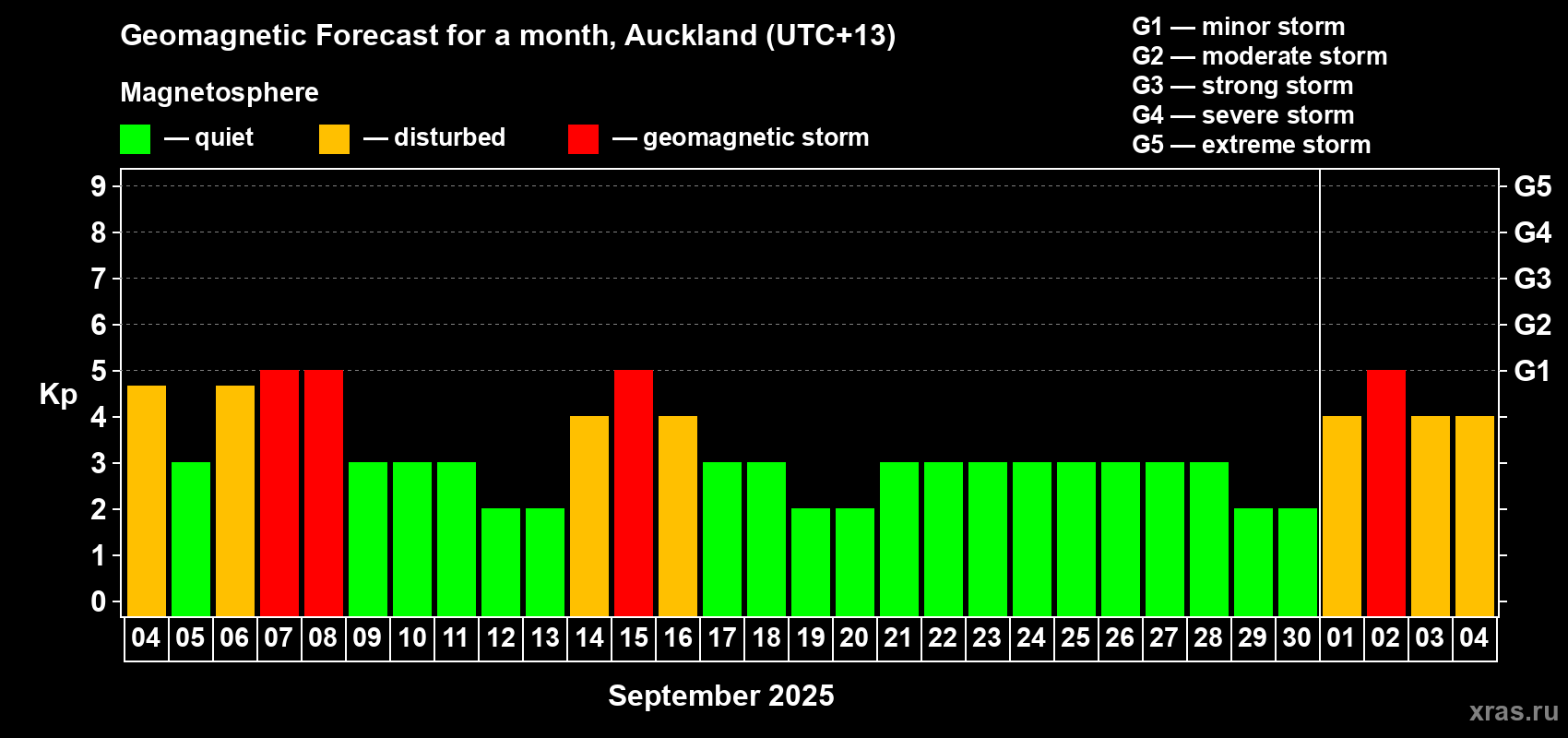 Geomagnetic Forecast for a month, Auckland (UTC+13)

Magnetosphere

— quiet — disturbed — geomagnetic storm

G1 — minor storm
G2 — moderate storm
G3 — strong storm
G4 — severe storm
G5 — extreme storm

Kp

9
8
7
6
5
4
3
2
1
0

G5
G4
G3
G2
G1

04 05 06 07 08 09 10 11 12 13 14 15 16 17 18 19 20 21 22 23 24 25 26 27 28 29 30 01 02 03 04

September 2025

xras.ru